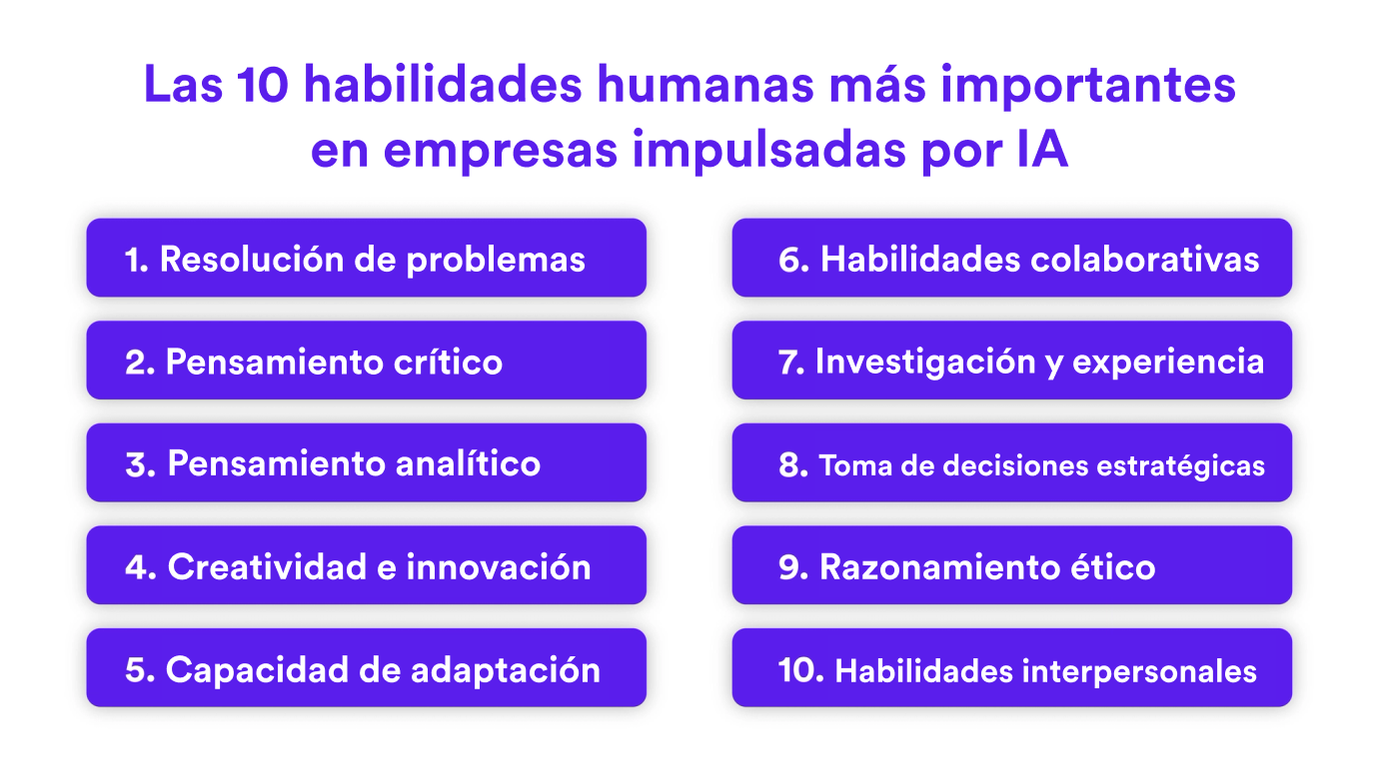 Las 10 habilidades humanas más importantes en empresas impulsadas por IA

1. Resolución de problemas

2. Pensamiento crítico

3. Pensamiento analítico

4. Creatividad e innovación

5. Capacidad de adaptación

6. Habilidades colaborativas

7. Investigación y experiencia

8. Toma de decisiones estratégicas

9. Razonamiento ético

10. Habilidades interpersonales